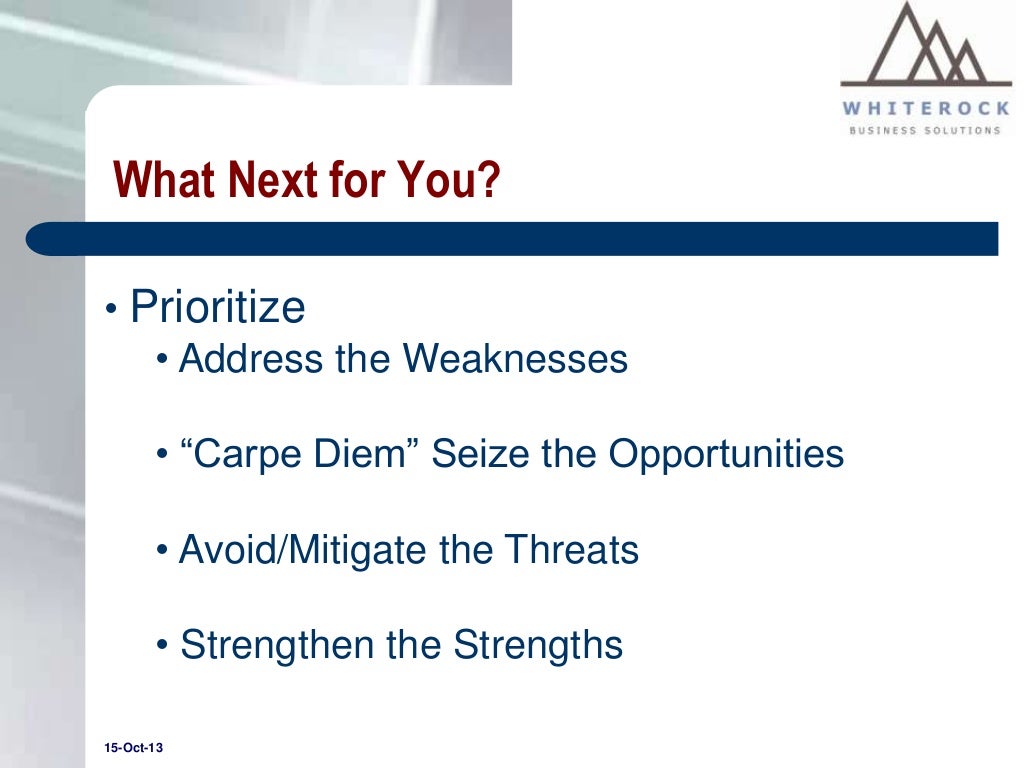 WHITEROCK
BUSINESS SOLUTIONS

What Next for You?

• Prioritize
• Address the Weaknesses

• “Carpe Diem” Seize the Opportunities

• Avoid/Mitigate the Threats

• Strengthen the Strengths

15-Oct-13